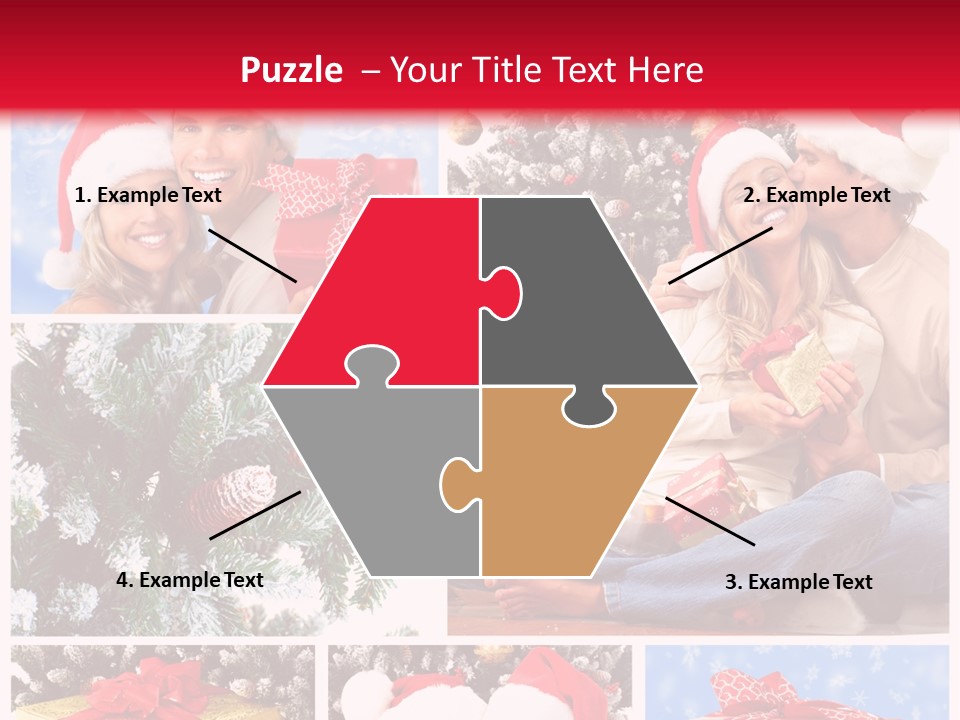 Puzzle – Your Title Text Here

1. Example Text

2. Example Text

4. Example Text

3. Example Text